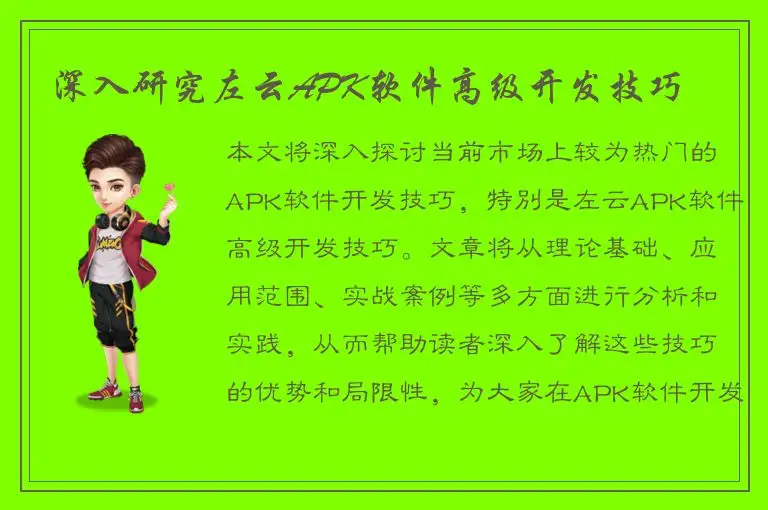 深入研究左云APK软件高级开发技巧

本文将深入探讨当前市场上较为热门的APK软件开发技巧，特别是左云APK软件高级开发技巧。文章将从理论基础、应用范围、实战案例等多方面进行分析和实践，从而帮助读者深入了解这些技巧的优势和局限性，为大家在APK软件开发